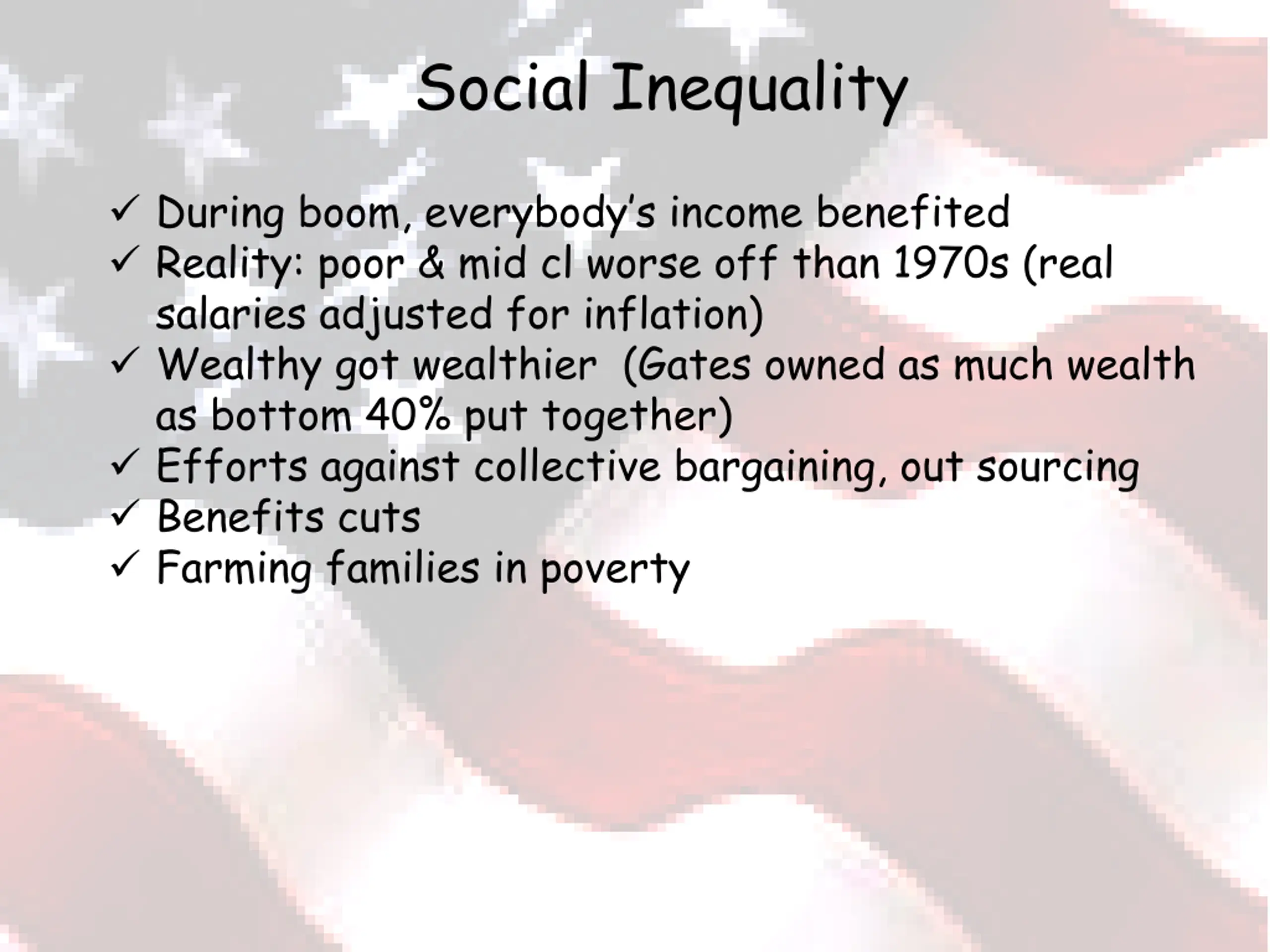 Social Inequality

✓ During boom, everybody's income benefited
✓ Reality: poor & mid cl worse off than 1970s (real salaries adjusted for inflation)
✓ Wealthy got wealthier (Gates owned as much wealth as bottom 40% put together)
✓ Efforts against collective bargaining, out sourcing
✓ Benefits cuts
✓ Farming families in poverty